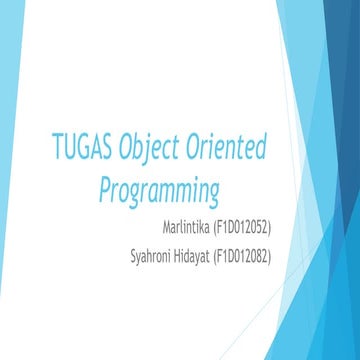 TUGAS Object Oriented Programming

Marlintika (F1D012052)

Syahroni Hidayat (F1D012082)